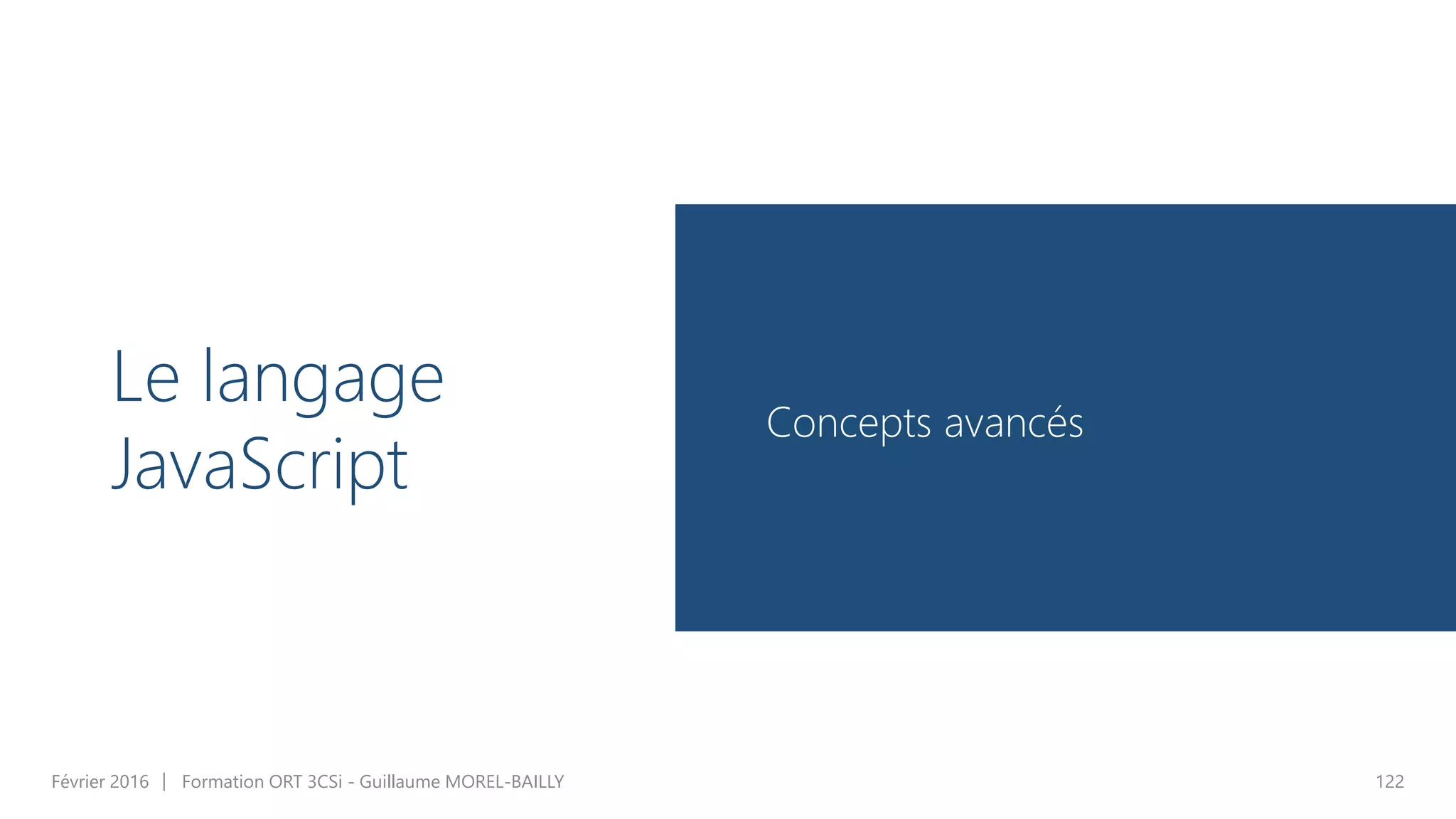 Le langage JavaScript

Concepts avancés

Février 2016 | Formation ORT 3CSi - Guillaume MOREL-BAILLY

122